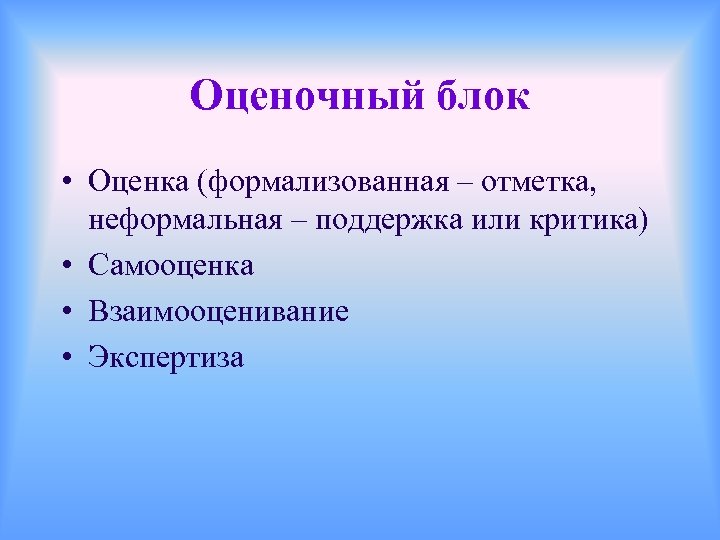 Оценочный блок

• Оценка (формализованная – отметка, неформальная – поддержка или критика)
• Самооценка
• Взаимооценивание
• Экспертиза